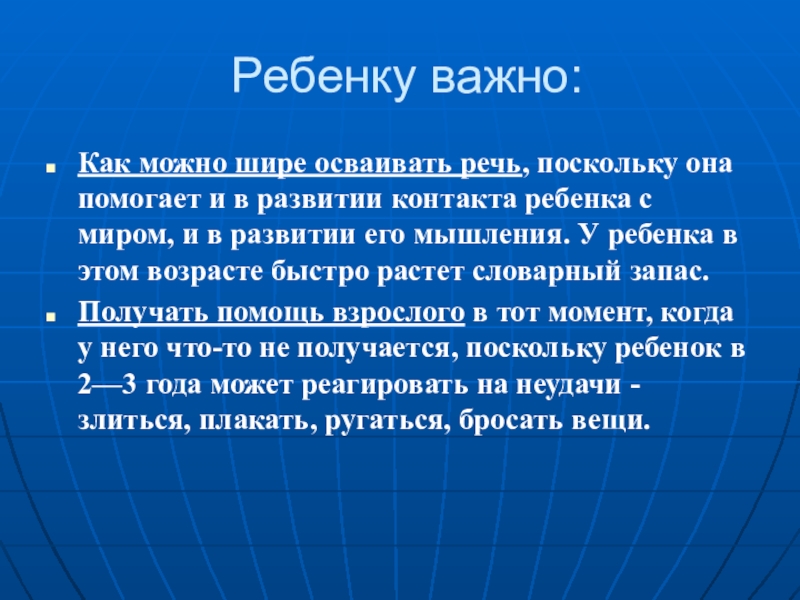 Ребенку важно:

Как можно шире осваивать речь, поскольку она помогает и в развитии контакта ребенка с миром, и в развитии его мышления. У ребенка в этом возрасте быстро растет словарный запас.

Получать помощь взрослого в тот момент, когда у него что-то не получается, поскольку ребенок в 2—3 года может реагировать на неудачи - злиться, плакать, ругаться, бросать вещи.